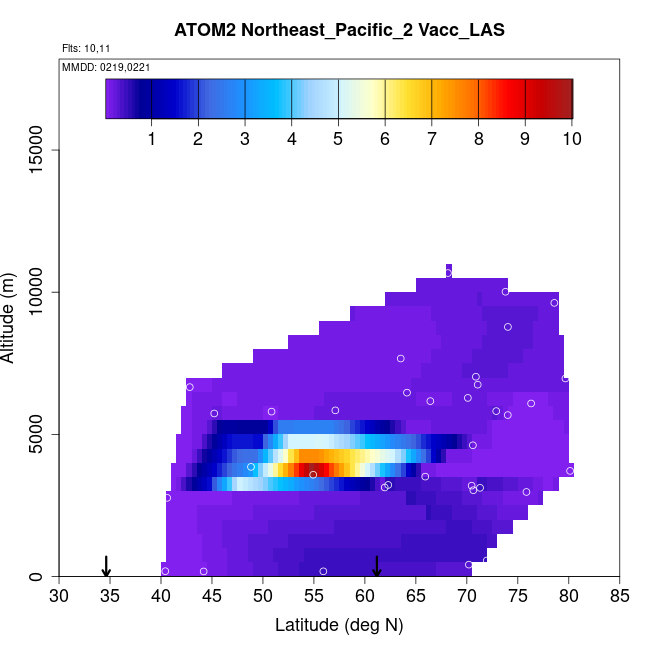 ATOM2 Northeast_Pacific_2 Vacc_LAS

Flts: 10,11

MMDD: 0219,0221

1 2 3 4 5 6 7 8 9 10

Altitude (m)

0
5000
10000
15000

30 35 40 45 50 55 60 65 70 75 80 85

Latitude (deg N)